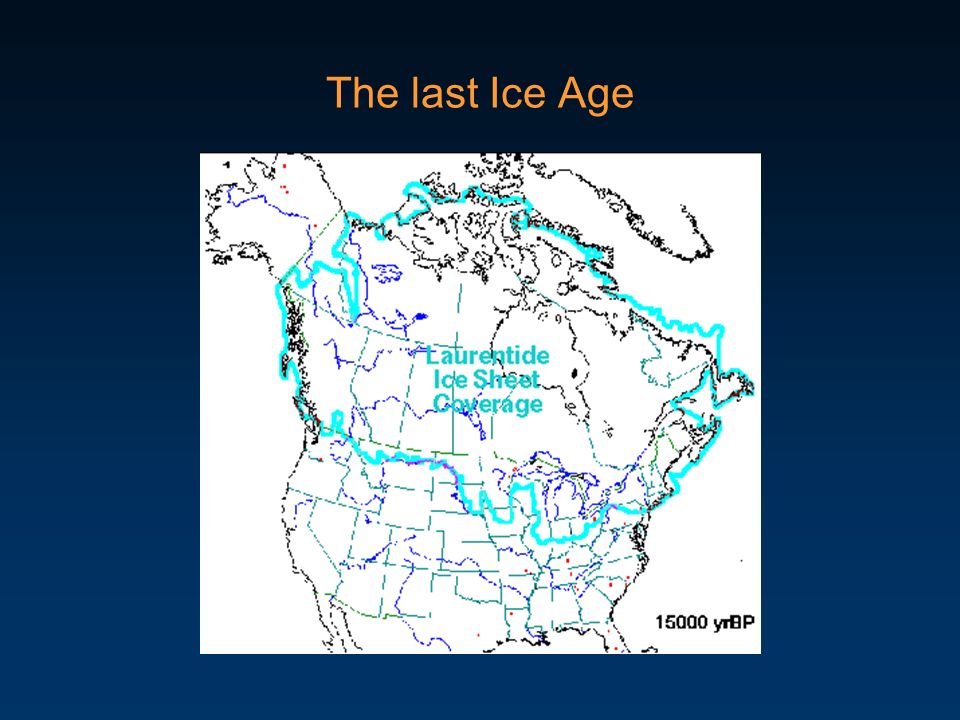 The last Ice Age

Laurentide Ice Sheet Coverage

15000 yrBP